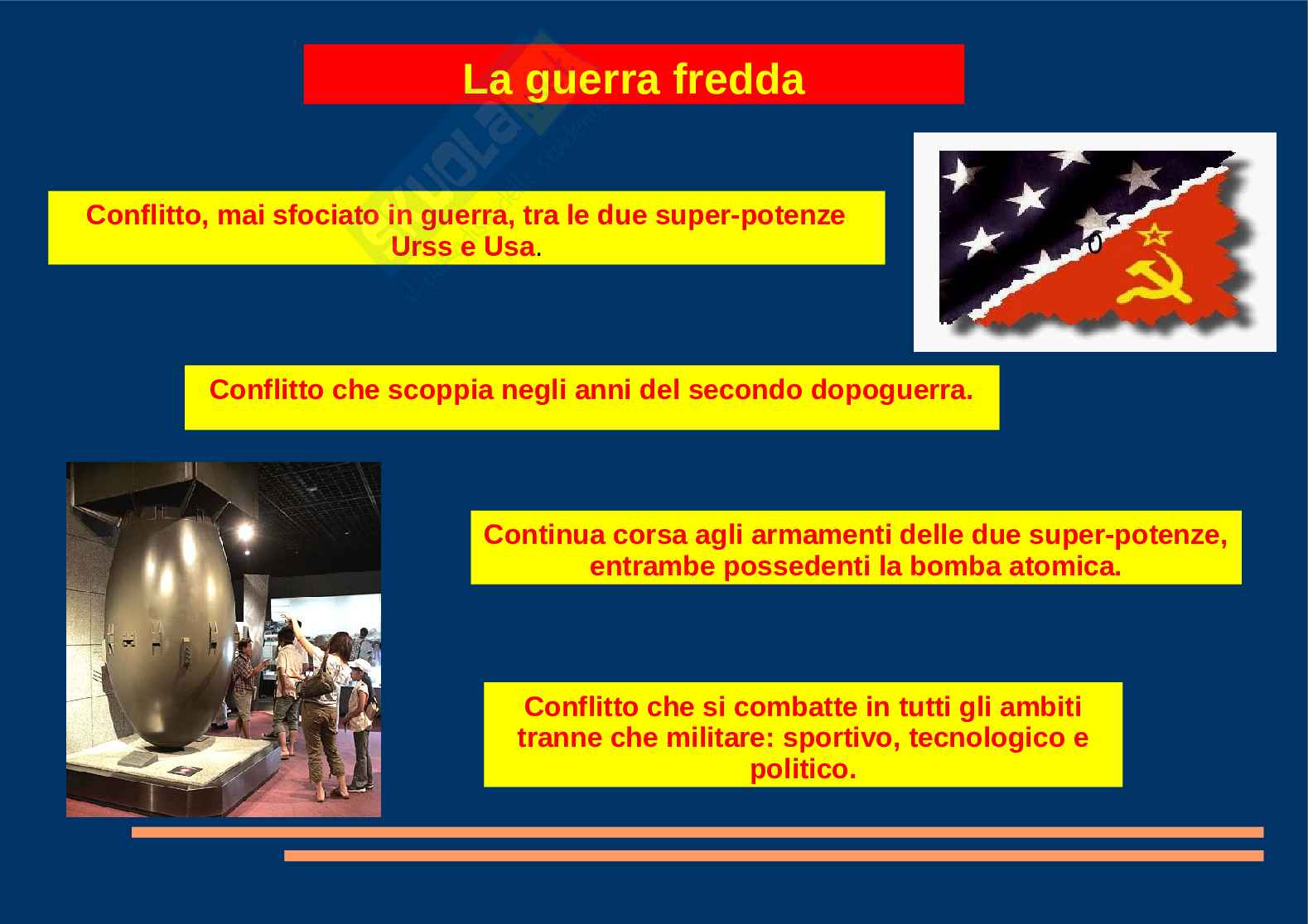 La guerra fredda

Conflitto, mai sfociato in guerra, tra le due super-potenze Urss e Usa.

Conflitto che scoppia negli anni del secondo dopoguerra.

Continua corsa agli armamenti delle due super-potenze, entrambe possedenti la bomba atomica.

Conflitto che si combatte in tutti gli ambiti tranne che militare: sportivo, tecnologico e politico.